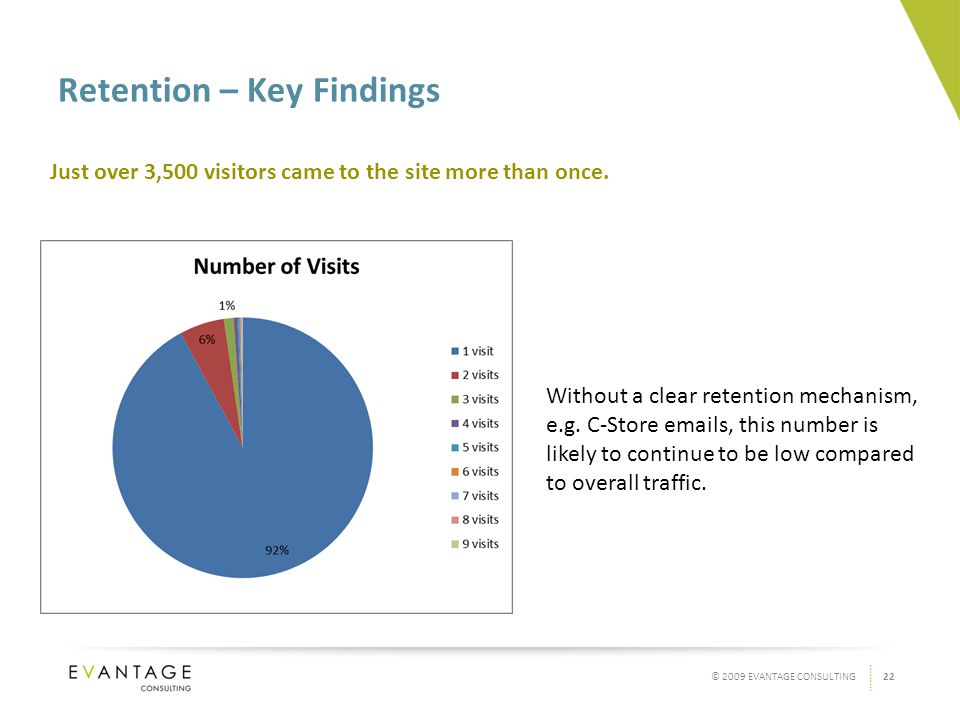 Retention – Key Findings

Just over 3,500 visitors came to the site more than once.

Number of Visits

1%

6%

92%

1 visit
2 visits
3 visits
4 visits
5 visits
6 visits
7 visits
8 visits
9 visits

Without a clear retention mechanism, e.g. C-Store emails, this number is likely to continue to be low compared to overall traffic.

EVANTAGE CONSULTING

© 2009 EVANTAGE CONSULTING 22